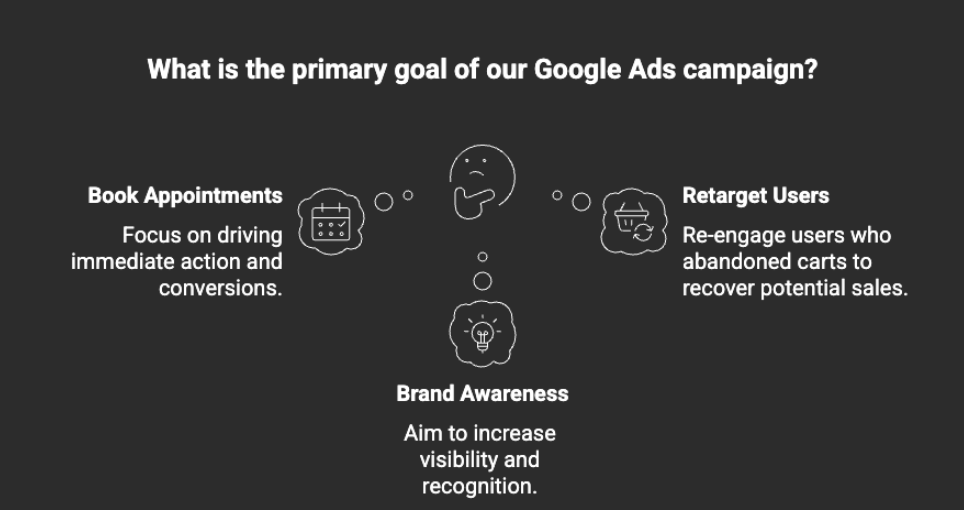 What is the primary goal of our Google Ads campaign?

Book Appointments

Focus on driving immediate action and conversions.

Retarget Users

Re-engage users who abandoned carts to recover potential sales.

Brand Awareness

Aim to increase visibility and recognition.